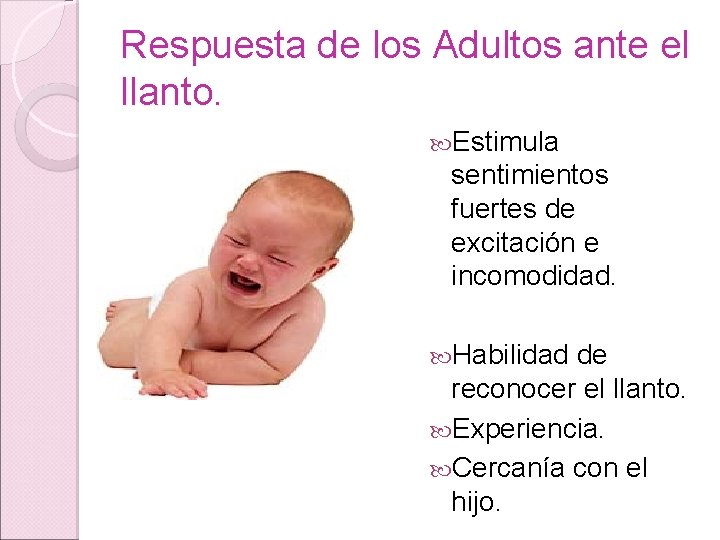 Respuesta de los Adultos ante el llanto.

Estimula sentimientos fuertes de excitación e incomodidad.

Habilidad de reconocer el llanto.

Experiencia.

Cercanía con el hijo.